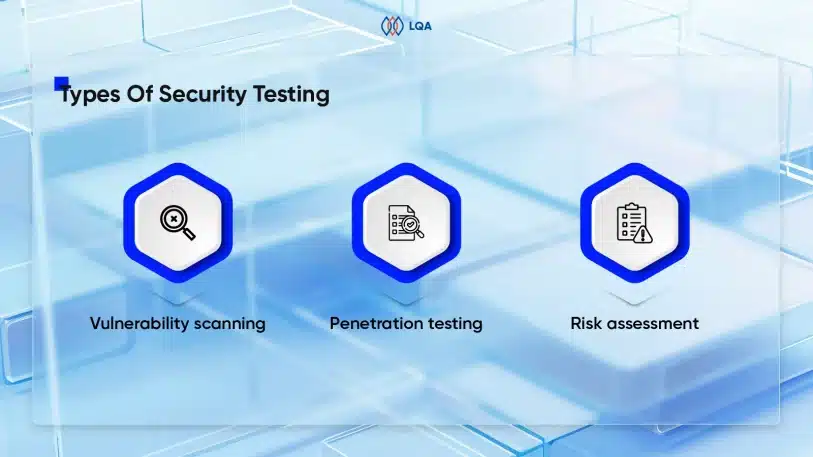 LQA

Types Of Security Testing

Vulnerability scanning

Penetration testing

Risk assessment